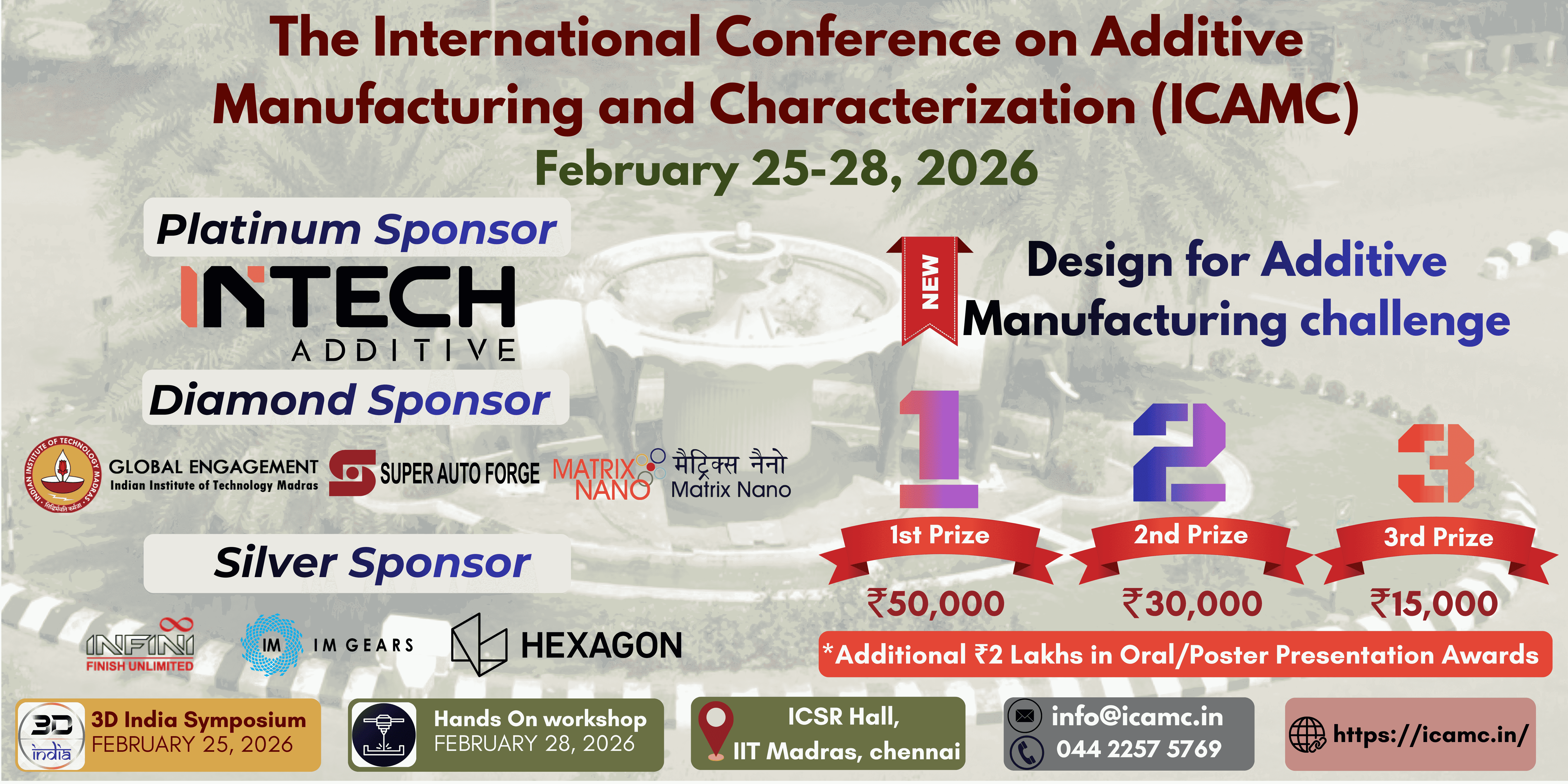 The International Conference on Additive Manufacturing and Characterization (ICAMC)
February 25-28, 2026

Platinum Sponsor
INTECH ADDITIVE

Diamond Sponsor
INDIAN INSTITUTE OF TECHNOLOGY MADRAS
GLOBAL ENGAGEMENT
Indian Institute of Technology Madras
SUPER AUTO FORGE
MATRIX NANO
मैट्रिक्स नैनो
Matrix Nano

Silver Sponsor
INFINI
FINISH UNLIMITED
IM
IM GEARS
HEXAGON

NEW
Design for Additive Manufacturing challenge

1
1st Prize
₹50,000

2
2nd Prize
₹30,000

3
3rd Prize
₹15,000

*Additional ₹2 Lakhs in Oral/Poster Presentation Awards

3D india
3D India Symposium
FEBRUARY 25, 2026

Hands On workshop
FEBRUARY 28, 2026

ICSR Hall,
IIT Madras, chennai

info@icamc.in
044 2257 5769

https://icamc.in/